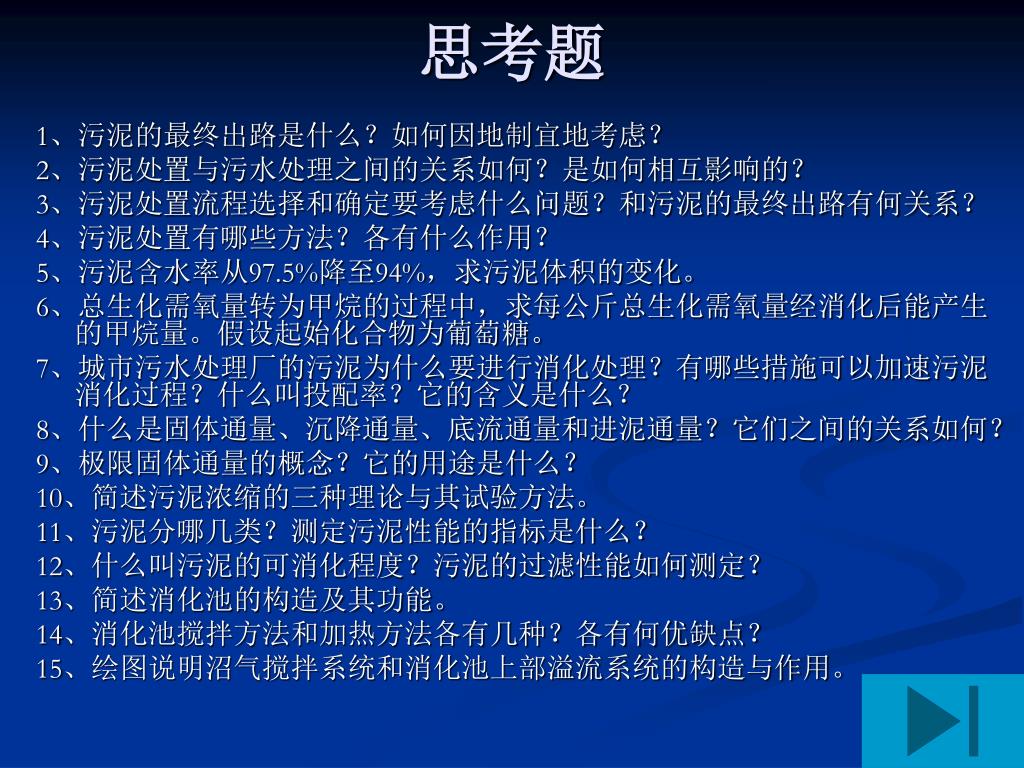 思考题

1、污泥的最终出路是什么？如何因地制宜地考虑？
2、污泥处置与污水处理之间的关系如何？是如何相互影响的？
3、污泥处置流程选择和确定要考虑什么问题？和污泥的最终出路有何关系？
4、污泥处置有哪些方法？各有什么作用？
5、污泥含水率从97.5%降至94%，求污泥体积的变化。
6、总生化需氧量转为甲烷的过程中，求每公斤总生化需氧量经消化后能产生的甲烷量。假设起始化合物为葡萄糖。
7、城市污水处理厂的污泥为什么要进行消化处理？有哪些措施可以加速污泥消化过程？什么叫投配率？它的含义是什么？
8、什么是固体通量、沉降通量、底流通量和进泥通量？它们之间的关系如何？
9、极限固体通量的概念？它的用途是什么？
10、简述污泥浓缩的三种理论与其试验方法。
11、污泥分哪几类？测定污泥性能的指标是什么？
12、什么叫污泥的可消化程度？污泥的过滤性能如何测定？
13、简述消化池的构造及其功能。
14、消化池搅拌方法和加热方法各有几种？各有何优缺点？
15、绘图说明沼气搅拌系统和消化池上部溢流系统的构造与作用。